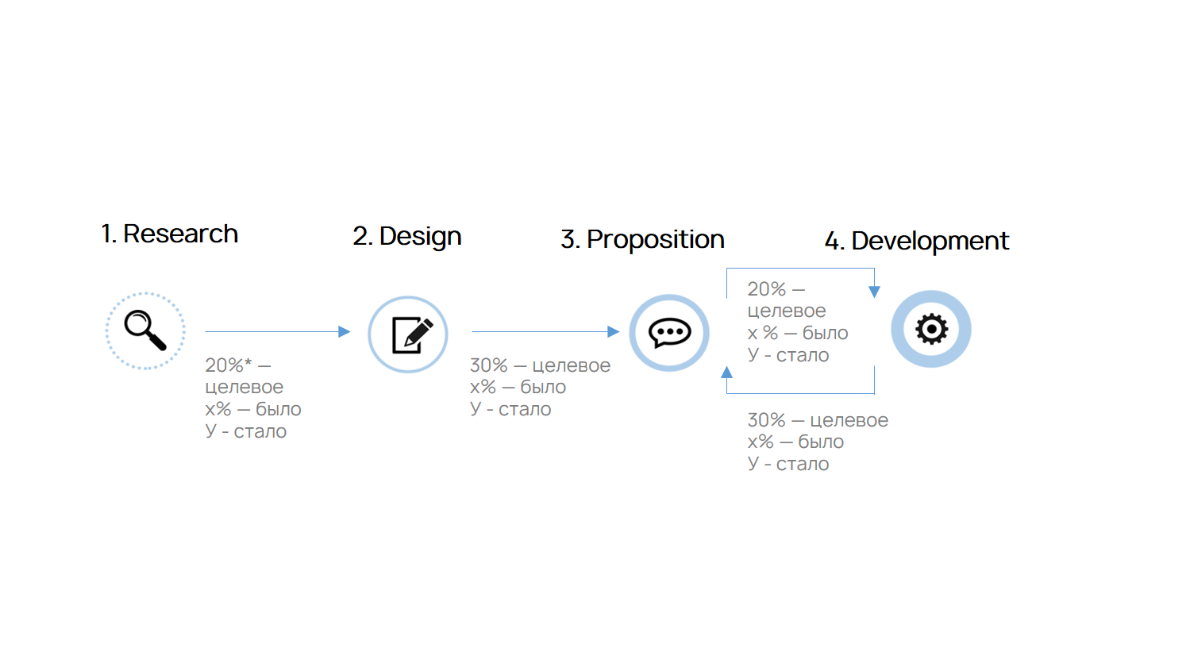 1. Research

2. Design

3. Proposition

4. Development

20%* — целевое
x% — было
У - стало

30% — целевое
x% — было
У - стало

20% — целевое
x % — было
У - стало

30% — целевое
x% — было
У - стало